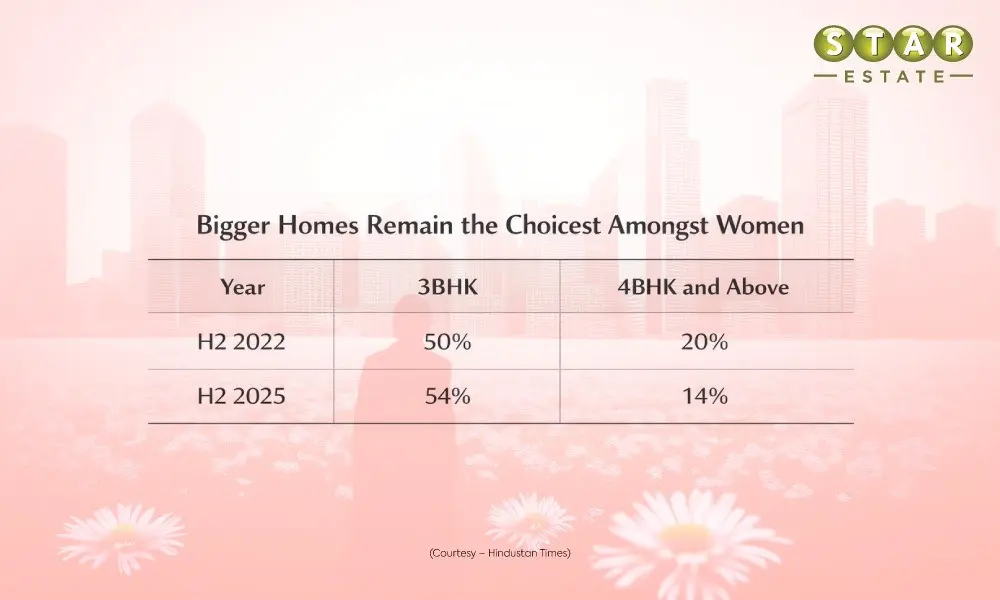 STAR
ESTATE

Bigger Homes Remain the Choicest Amongst Women

| Year | 3BHK | 4BHK and Above |
|---|---|---|
| H2 2022 | 50% | 20% |
| H2 2025 | 54% | 14% |

(Courtesy – Hinduston Times)